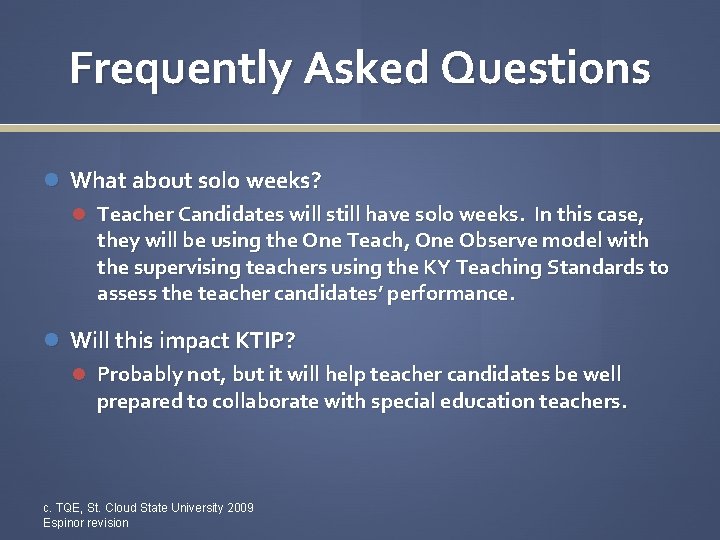 Frequently Asked Questions

What about solo weeks?

Teacher Candidates will still have solo weeks. In this case, they will be using the One Teach, One Observe model with the supervising teachers using the KY Teaching Standards to assess the teacher candidates' performance.

Will this impact KTIP?

Probably not, but it will help teacher candidates be well prepared to collaborate with special education teachers.

c. TQE, St. Cloud State University 2009
Espinor revision